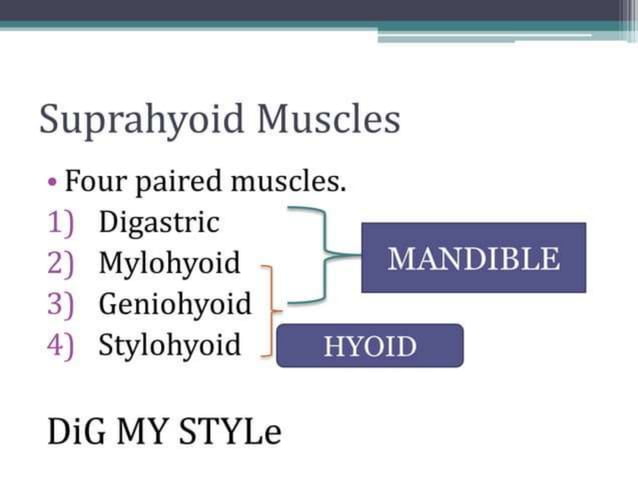 Suprahyoid Muscles

• Four paired muscles.
1) Digastric
2) Mylohyoid
3) Geniohyoid
4) Stylohyoid

MANDIBLE

HYOID

DiG MY STYLe